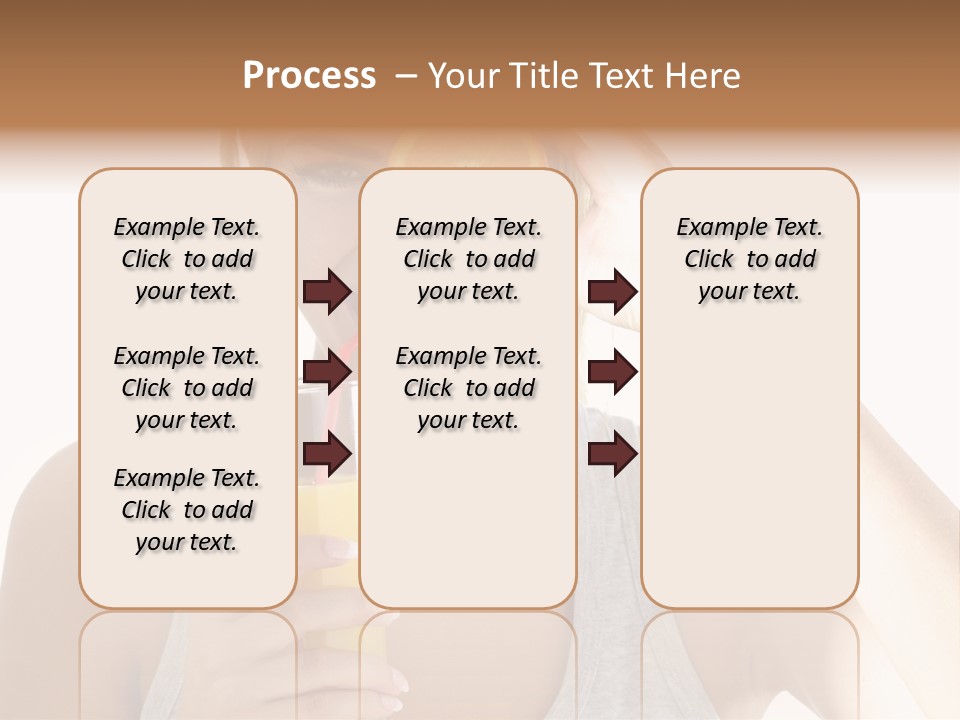 Process – Your Title Text Here

Example Text. Click to add your text.

Example Text. Click to add your text.

Example Text. Click to add your text.

Example Text. Click to add your text.

Example Text. Click to add your text.

Example Text. Click to add your text.